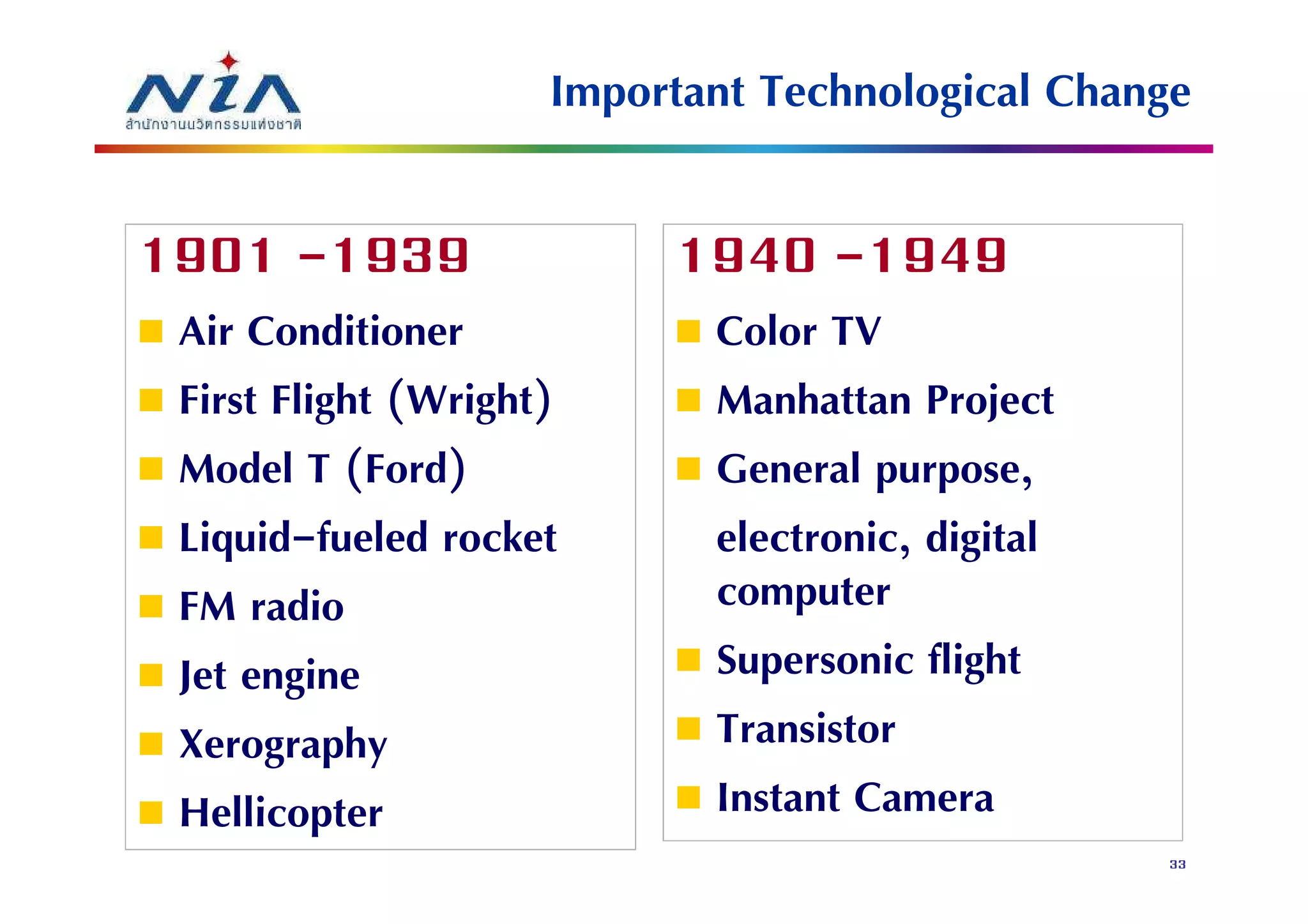 NIA
สำนักงานนวัตกรรมแห่งชาติ

Important Technological Change

1901 –1939

Air Conditioner
First Flight (Wright)
Model T (Ford)
Liquid–fueled rocket
FM radio
Jet engine
Xerography
Hellicopter

1940 –1949

Color TV
Manhattan Project
General purpose, electronic, digital computer
Supersonic flight
Transistor
Instant Camera

33